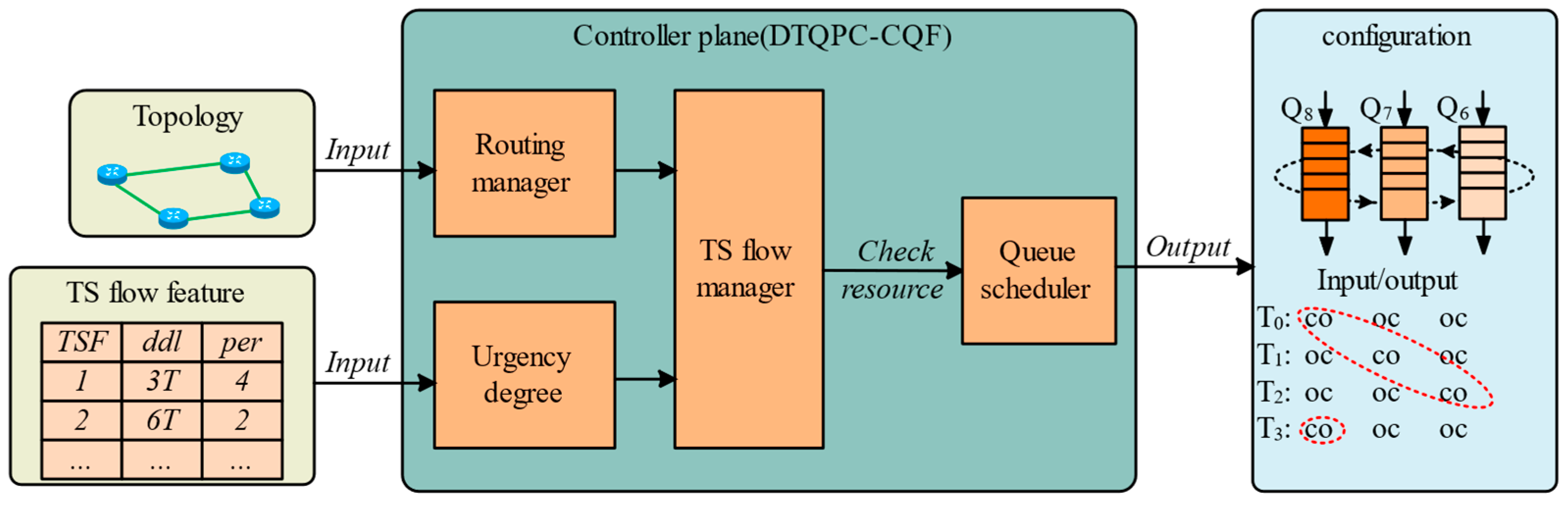 Topology

Input

TS flow feature

| TSF | ddl | per |
|---|---|---|
| 1 | 3T | 4 |
| 2 | 6T | 2 |
| ... | ... | ... |

Input

Controller plane(DTQPC-CQF)

Routing manager

Urgency degree

TS flow manager

Check resource

Queue scheduler

Output

configuration

$Q_8$ $Q_7$ $Q_6$

Input/output

$T_0$: co oc oc
$T_1$: oc co oc
$T_2$: oc oc co
$T_3$: co oc oc